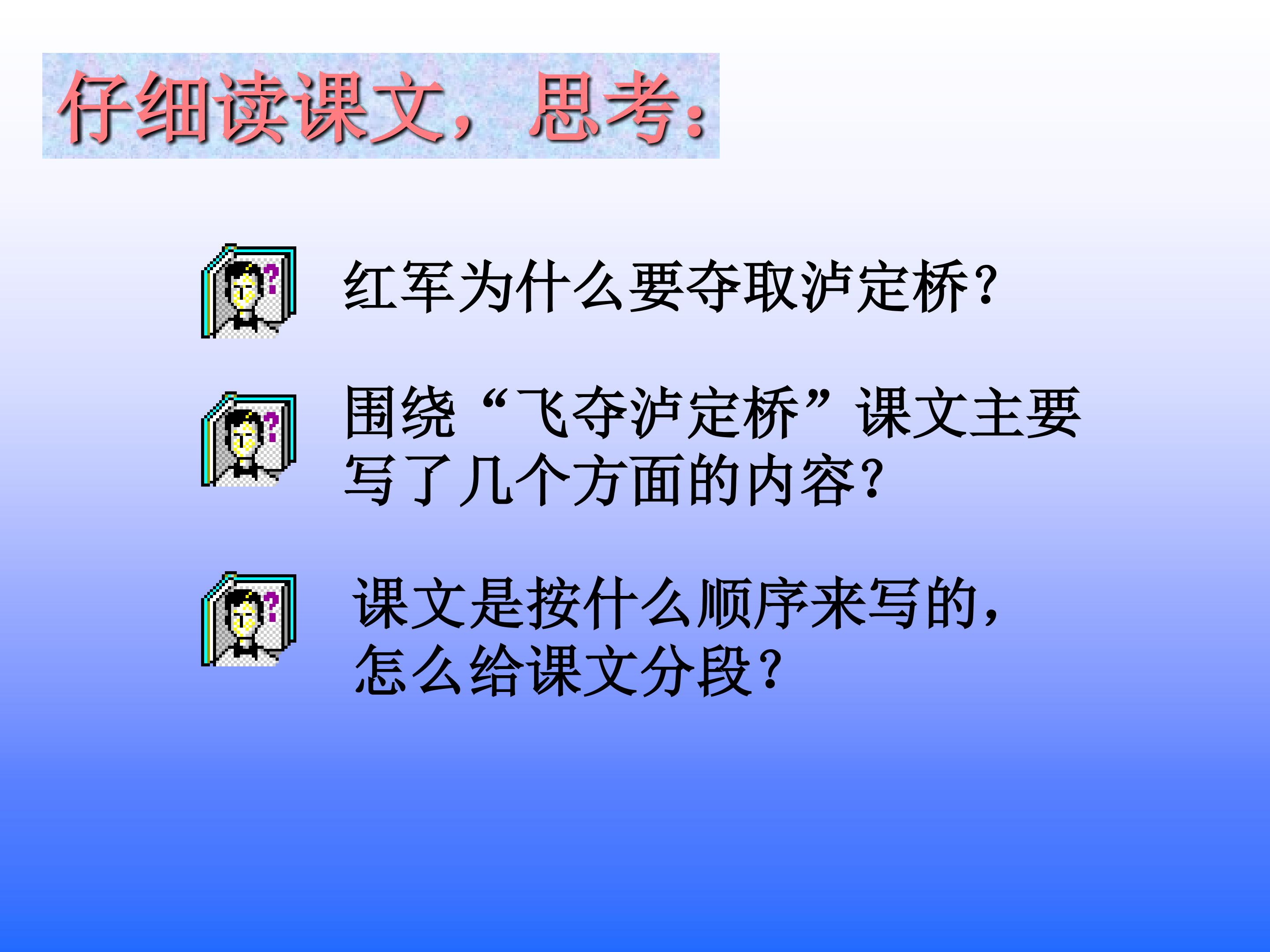 仔细读课文，思考：

红军为什么要夺取泸定桥？

围绕“飞夺泸定桥”课文主要写了几个方面的内容？

课文是按什么顺序来写的，怎么给课文分段？